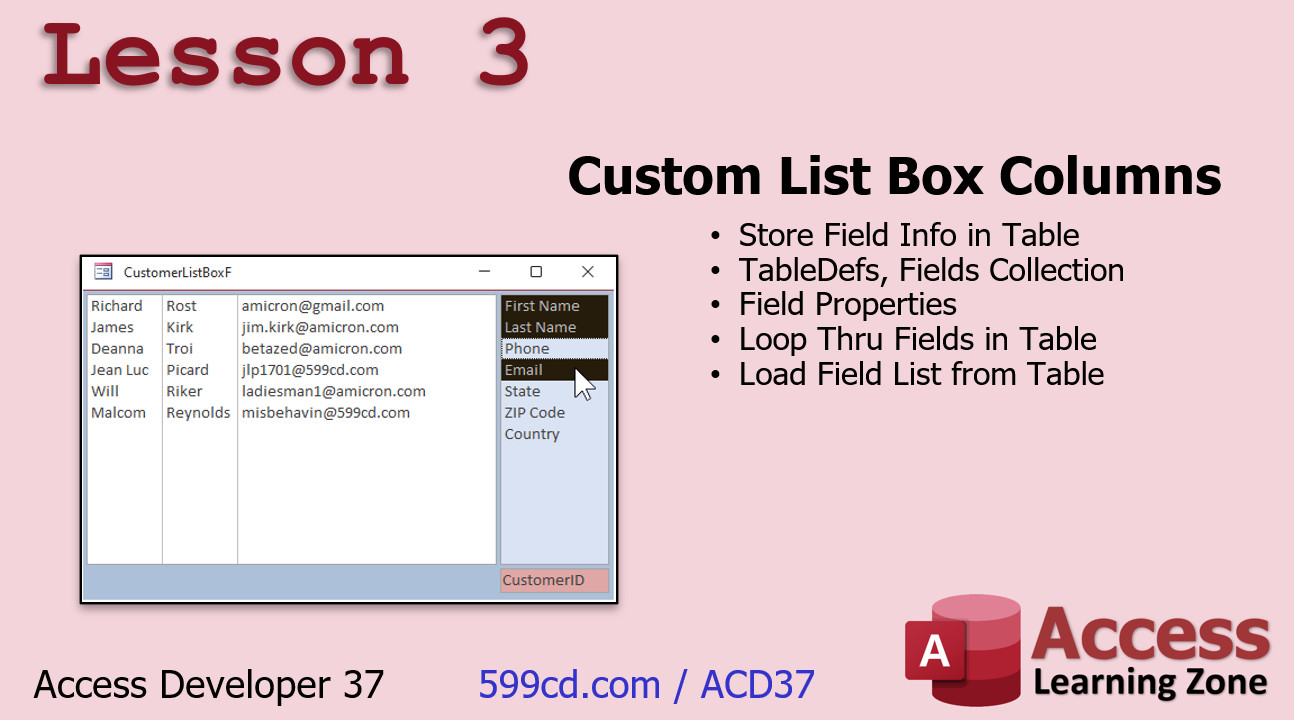 Lesson 3

Custom List Box Columns

• Store Field Info in Table
• TableDefs, Fields Collection
• Field Properties
• Loop Thru Fields in Table
• Load Field List from Table

CustomerListBoxF

| Richard | Rost | amicron@gmail.com |
|---|---|---|
| James | Kirk | jim.kirk@amicron.com |
| Deanna | Troi | betazed@amicron.com |
| Jean Luc | Picard | jlp1701@599cd.com |
| Will | Riker | ladiesman1@amicron.com |
| Malcom | Reynolds | misbehavin@599cd.com |

First Name
Last Name
Phone
Email
State
ZIP Code
Country

CustomerID

Access Developer 37

599cd.com / ACD37

A

Access
Learning Zone